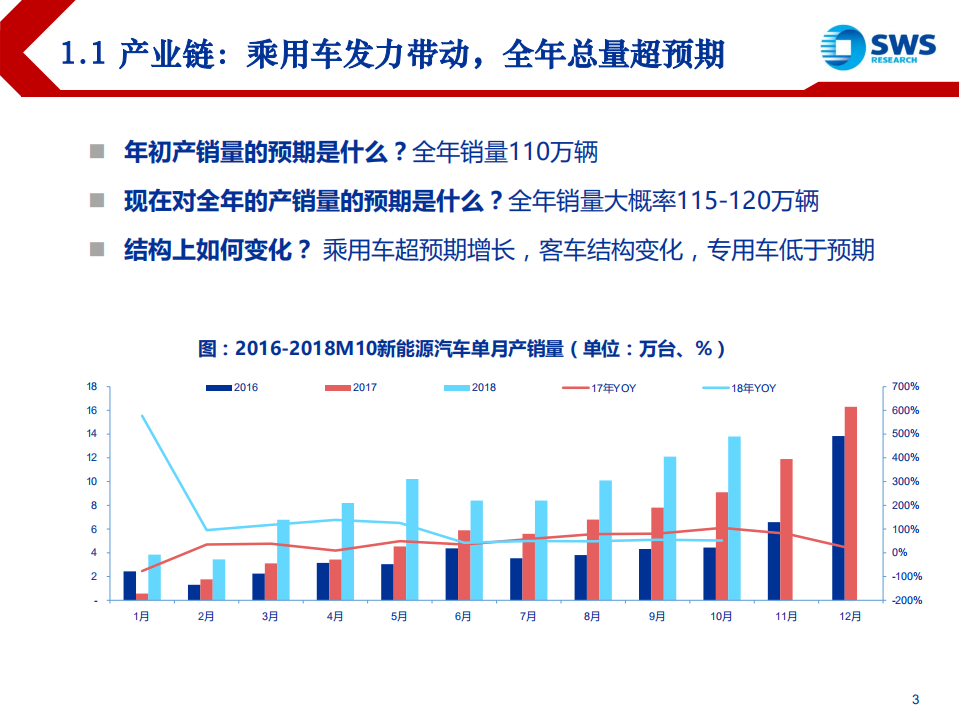 1.1 产业链：乘用车发力带动，全年总量超预期

SWS RESEARCH

年初产销量的预期是什么？全年销量110万辆

现在对全年的产销量的预期是什么？全年销量大概率115-120万辆

结构上如何变化？ 乘用车超预期增长，客车结构变化，专用车低于预期

图：2016-2018M10新能源汽车单月产销量（单位：万台、%）

2016 2017 2018 17年YOY 18年YOY

18
16
14
12
10
8
6
4
2
-

700%
600%
500%
400%
300%
200%
100%
0%
-100%
-200%

1月 2月 3月 4月 5月 6月 7月 8月 9月 10月 11月 12月

3